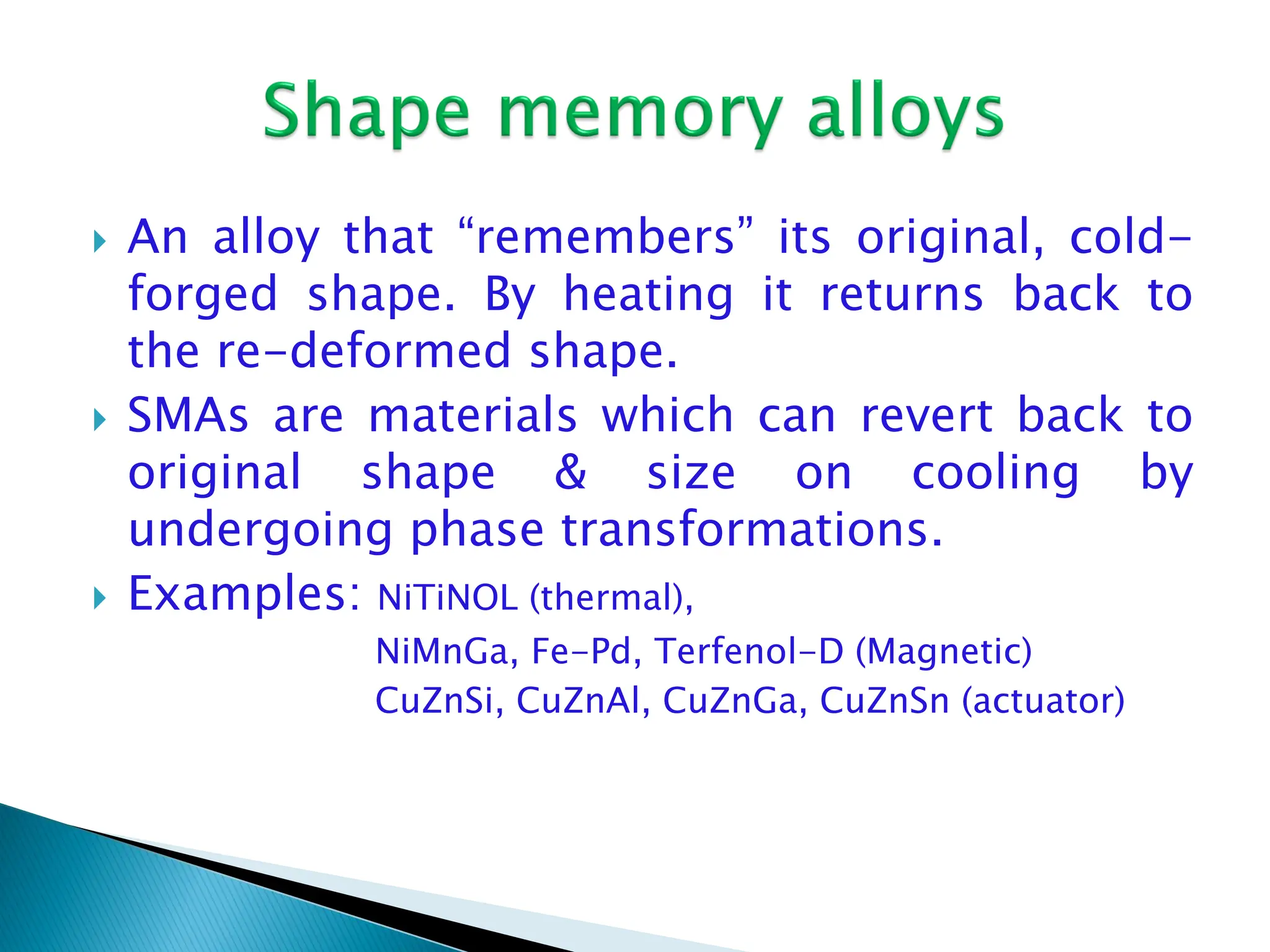 Shape memory alloys

An alloy that “remembers” its original, cold-forged shape. By heating it returns back to the re-deformed shape.

SMAs are materials which can revert back to original shape & size on cooling by undergoing phase transformations.

Examples: NiTiNOL (thermal),
NiMnGa, Fe-Pd, Terfenol-D (Magnetic)
CuZnSi, CuZnAl, CuZnGa, CuZnSn (actuator)